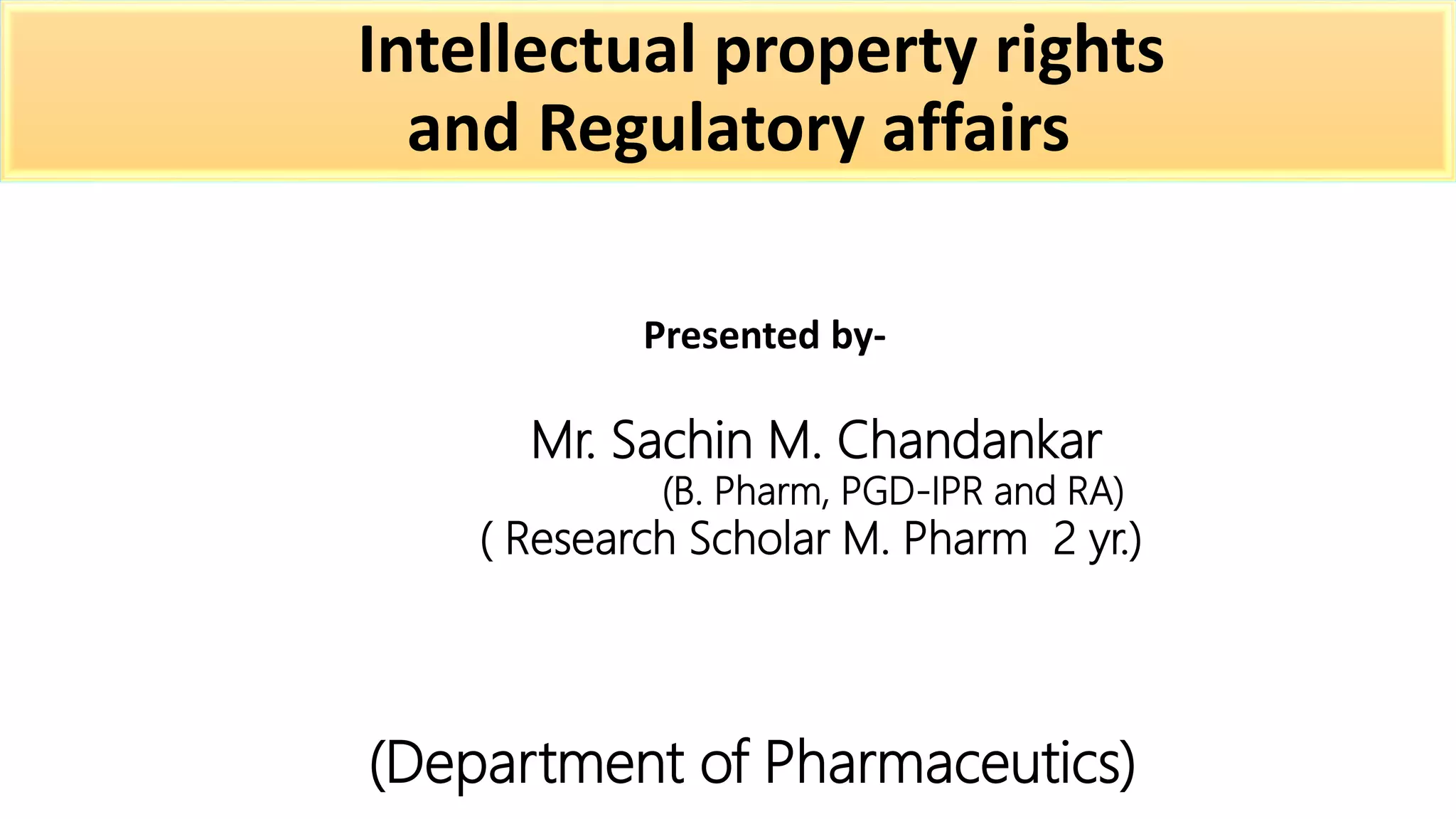 Intellectual property rights and Regulatory affairs

Presented by-

Mr. Sachin M. Chandankar
(B. Pharm, PGD-IPR and RA)
( Research Scholar M. Pharm 2 yr.)

(Department of Pharmaceutics)